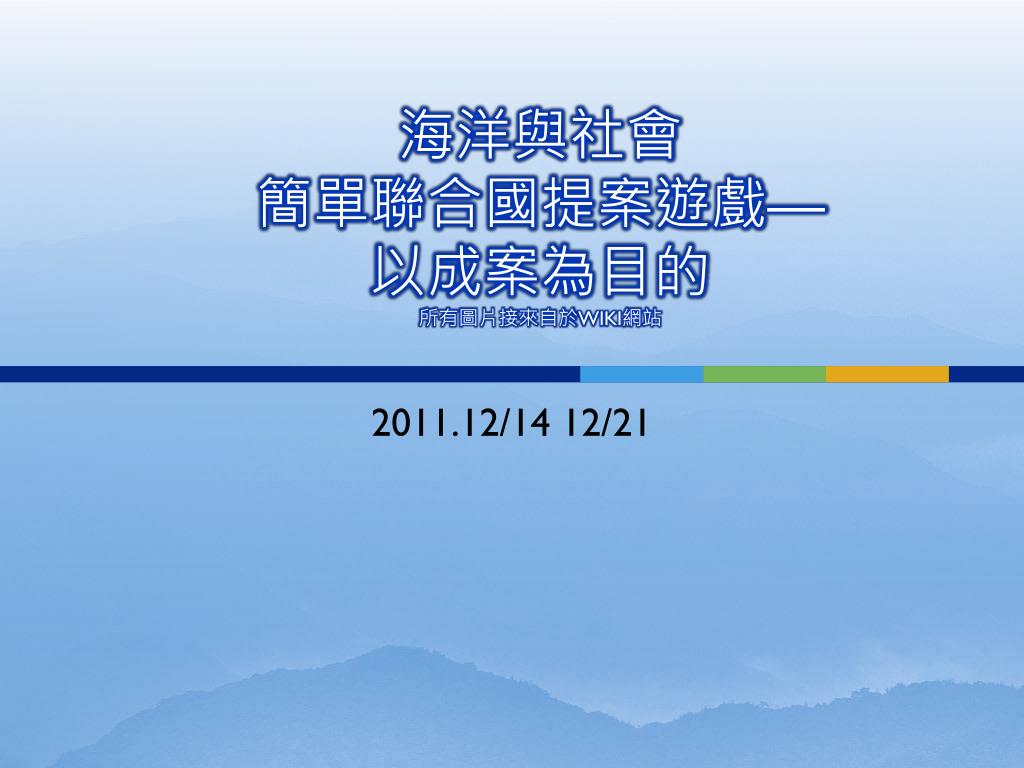 海洋與社會
簡單聯合國提案遊戲—
以成案為目的
所有圖片接來自於WIKI網站

2011.12/14 12/21